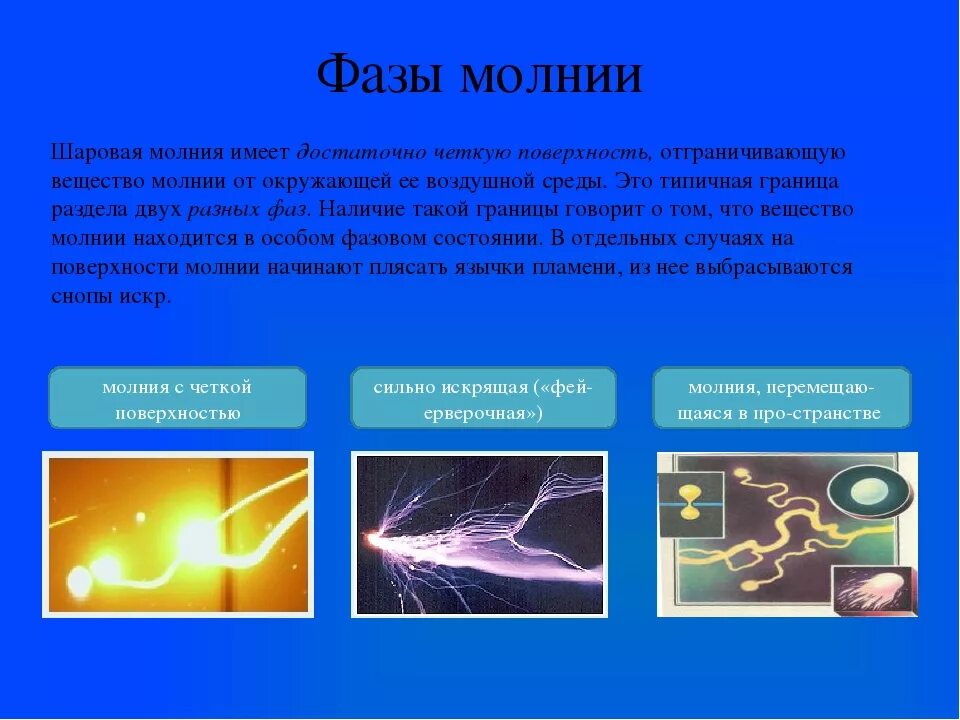 Фазы молнии

Шаровая молния имеет достаточно четкую поверхность, отграничивающую вещество молнии от окружающей ее воздушной среды. Это типичная граница раздела двух разных фаз. Наличие такой границы говорит о том, что вещество молнии находится в особом фазовом состоянии. В отдельных случаях на поверхности молнии начинают плясать язычки пламени, из нее выбрасываются снопы искр.

молния с четкой поверхностью

сильно искрящая («фейерверочная»)

молния, перемещающаяся в про-странстве